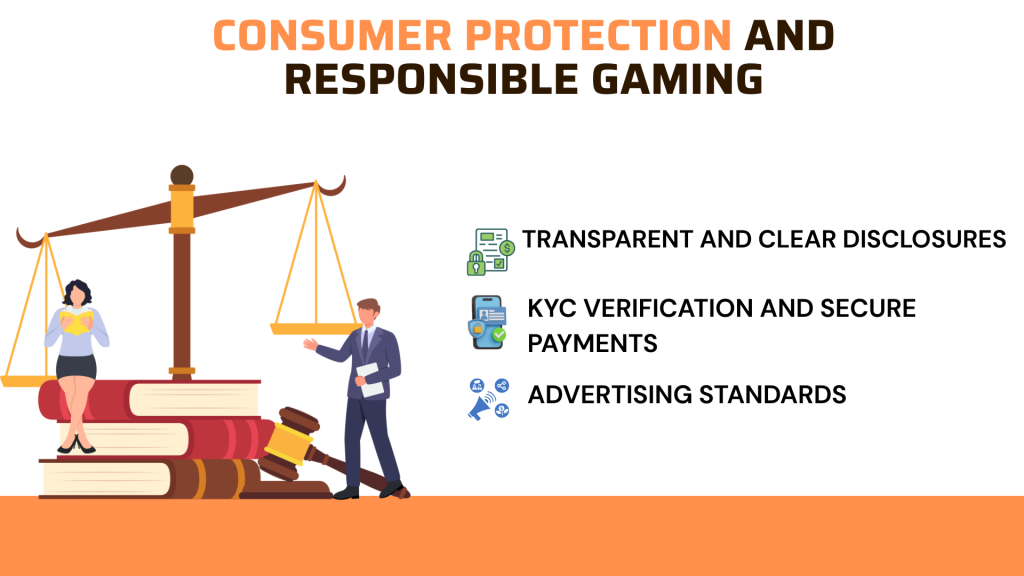 CONSUMER PROTECTION AND RESPONSIBLE GAMING

TRANSPARENT AND CLEAR DISCLOSURES

KYC VERIFICATION AND SECURE PAYMENTS

ADVERTISING STANDARDS